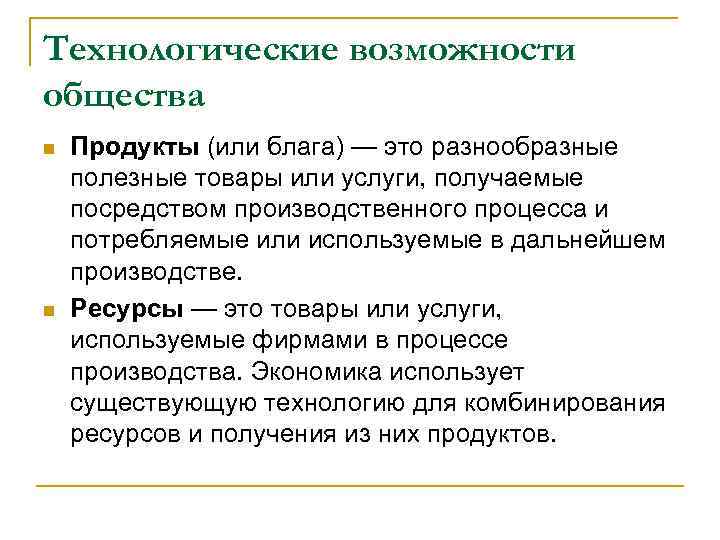 Технологические возможности общества

Продукты (или блага) — это разнообразные полезные товары или услуги, получаемые посредством производственного процесса и потребляемые или используемые в дальнейшем производстве.

Ресурсы — это товары или услуги, используемые фирмами в процессе производства. Экономика использует существующую технологию для комбинирования ресурсов и получения из них продуктов.